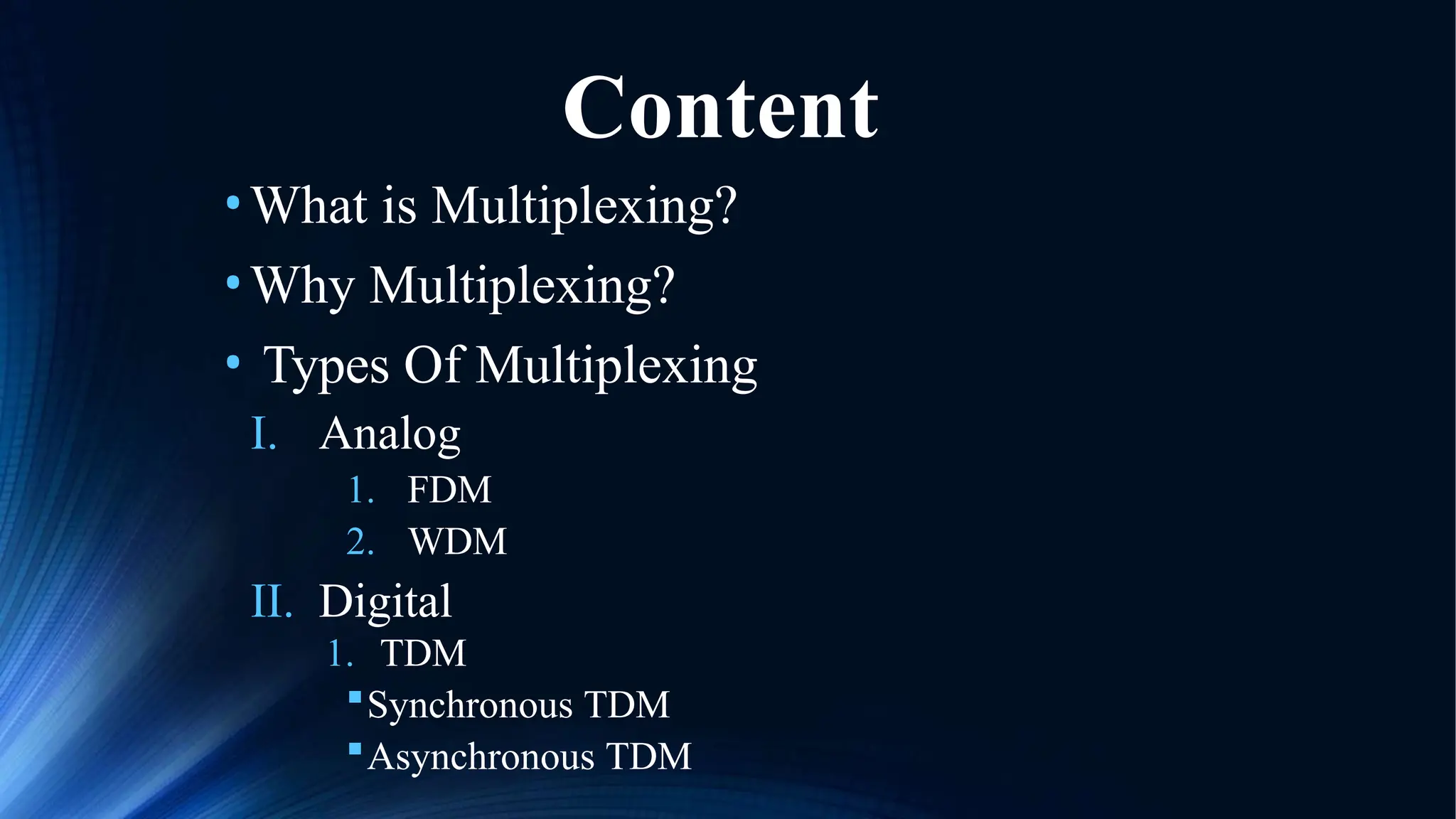 Content

• What is Multiplexing?
• Why Multiplexing?
• Types Of Multiplexing

I. Analog
1. FDM
2. WDM

II. Digital
1. TDM
▪ Synchronous TDM
▪ Asynchronous TDM